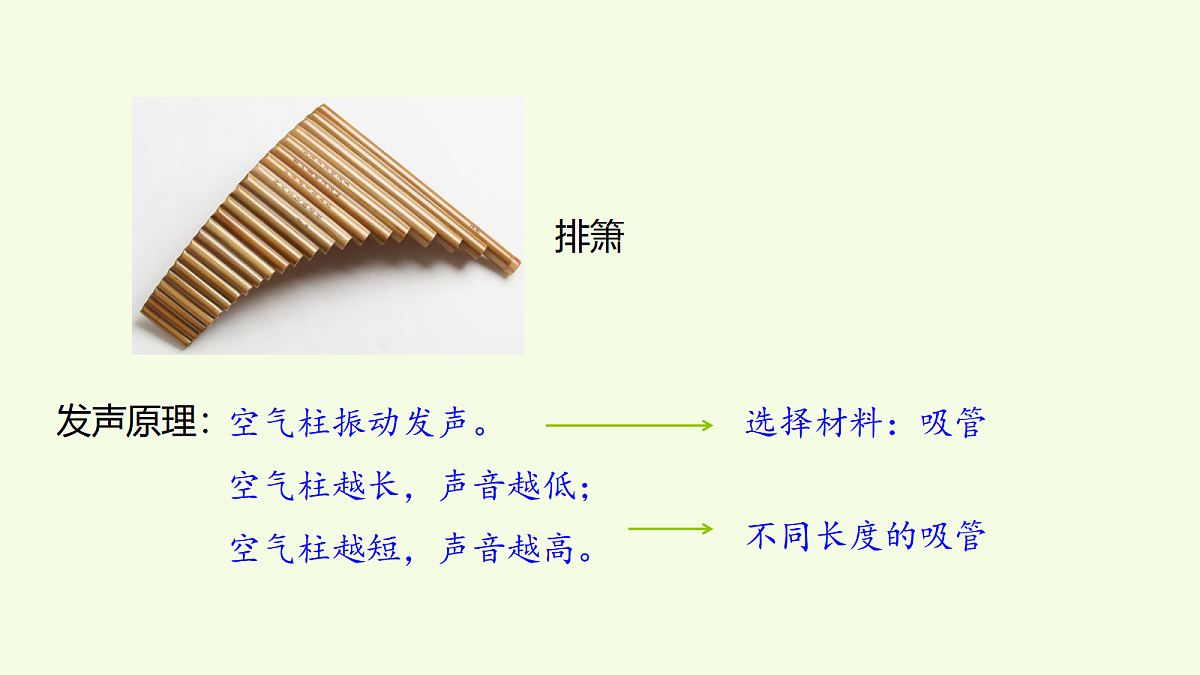 排箫

发声原理：空气柱振动发声。

选择材料：吸管

空气柱越长，声音越低；

空气柱越短，声音越高。

不同长度的吸管